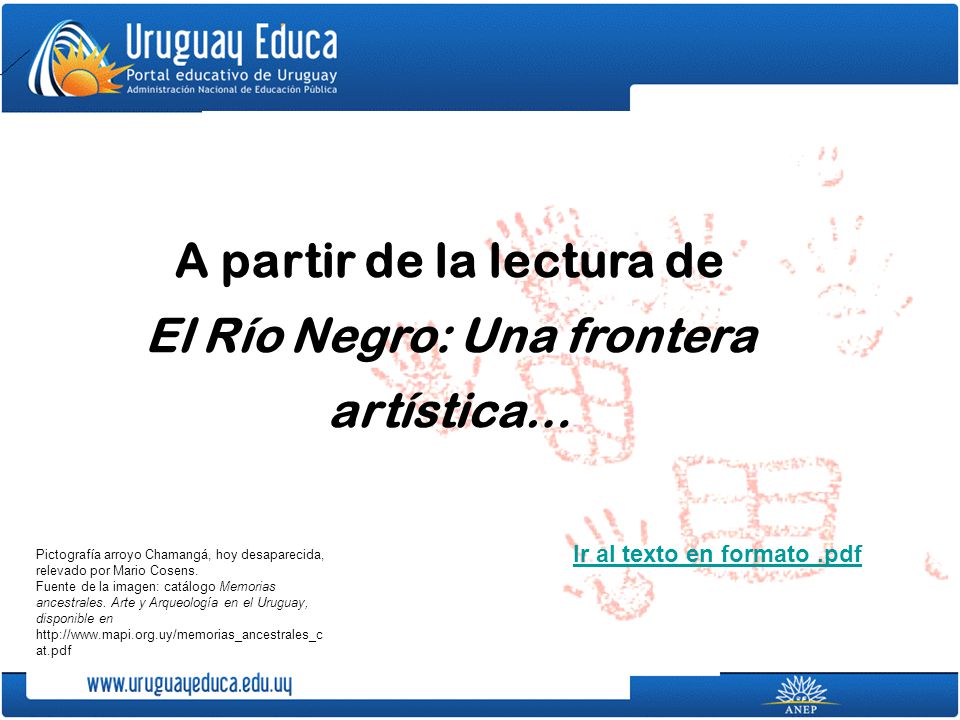 Uruguay Educa
Portal educativo de Uruguay
Administración Nacional de Educación Pública

A partir de la lectura de
El Río Negro: Una frontera artística...

Pictografía arroyo Chamangá, hoy desaparecida, relevado por Mario Cosens.
Fuente de la imagen: catálogo Memorias ancestrales. Arte y Arqueología en el Uruguay, disponible en http://www.mapi.org.uy/memorias_ancestrales_cat.pdf

Ir al texto en formato .pdf

www.uruguayeduca.edu.uy

ANEP